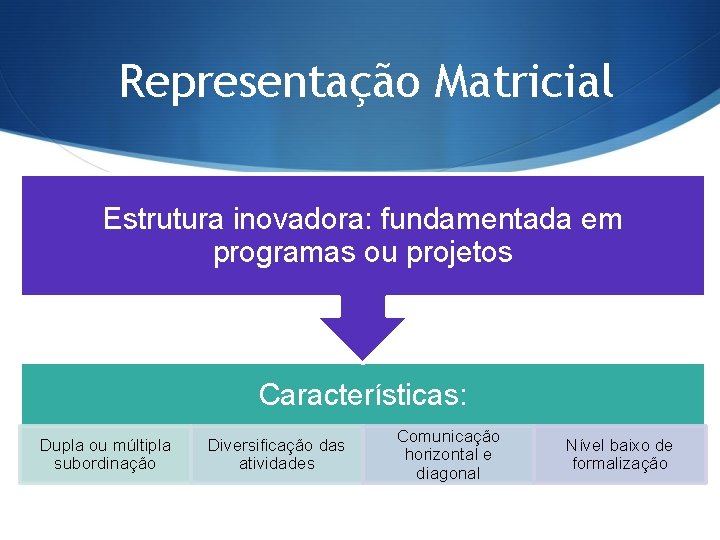 Representação Matricial

Estrutura inovadora: fundamentada em programas ou projetos

Características:

Dupla ou múltipla subordinação

Diversificação das atividades

Comunicação horizontal e diagonal

Nível baixo de formalização